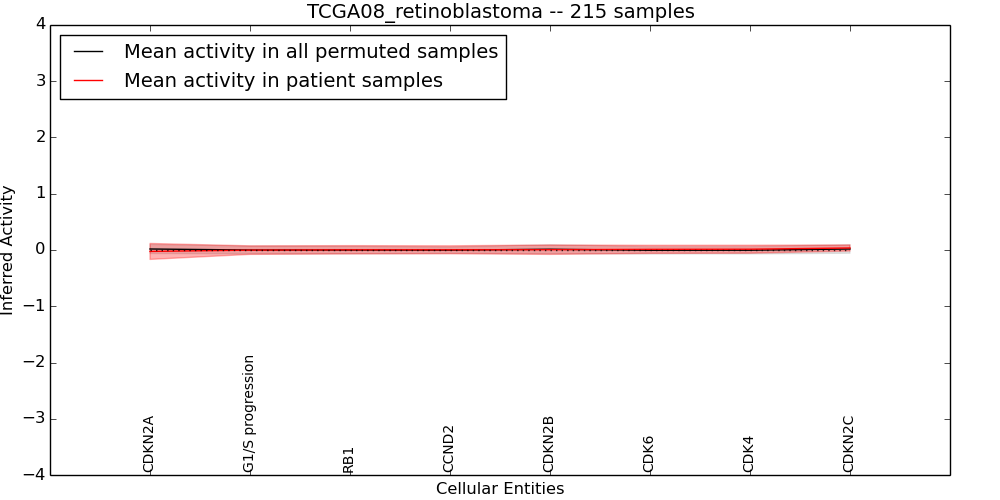 TCGA08_retinoblastoma -- 215 samples

Mean activity in all permuted samples
Mean activity in patient samples

Inferred Activity

4
3
2
1
0
−1
−2
−3
−4

CDKN2A
G1/S progression
RB1
CCND2
CDKN2B
CDK6
CDK4
CDKN2C

Cellular Entities